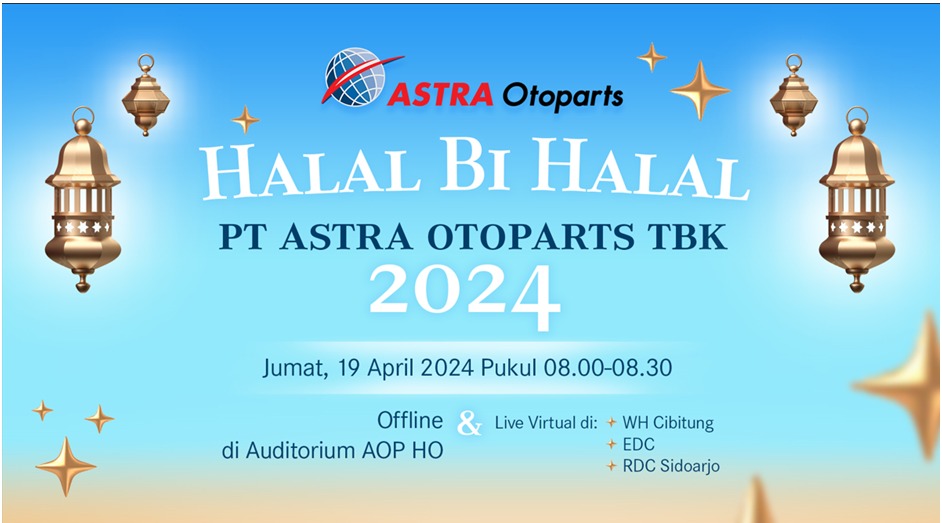 ASTRA Otoparts

HALAL BI HALAL

PT ASTRA OTOPARTS TBK

2024

Jumat, 19 April 2024 Pukul 08.00-08.30

Offline di Auditorium AOP HO

&

Live Virtual di:
WH Cibitung
EDC
RDC Sidoarjo